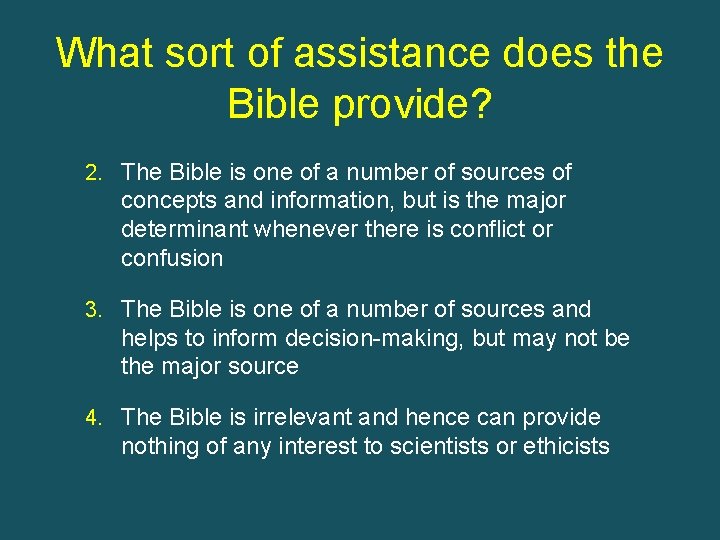 What sort of assistance does the Bible provide?

2. The Bible is one of a number of sources of concepts and information, but is the major determinant whenever there is conflict or confusion

3. The Bible is one of a number of sources and helps to inform decision-making, but may not be the major source

4. The Bible is irrelevant and hence can provide nothing of any interest to scientists or ethicists